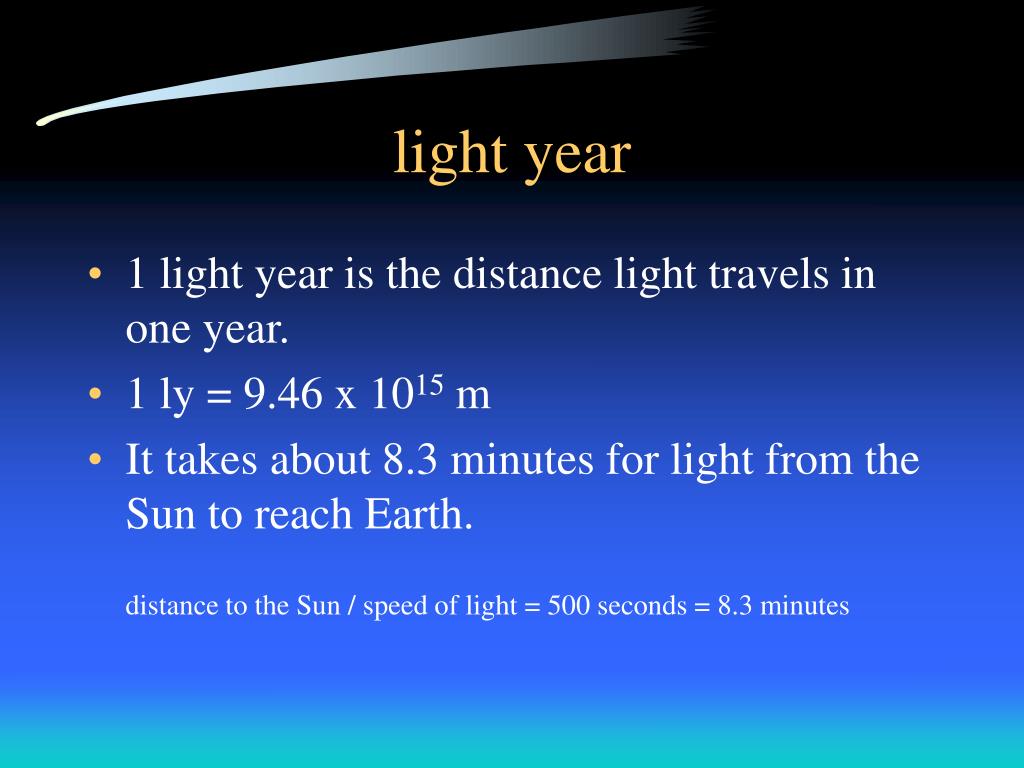 light year

• 1 light year is the distance light travels in one year.
• 1 ly = 9.46 x $10^{15}$ m
• It takes about 8.3 minutes for light from the Sun to reach Earth.

distance to the Sun / speed of light = 500 seconds = 8.3 minutes